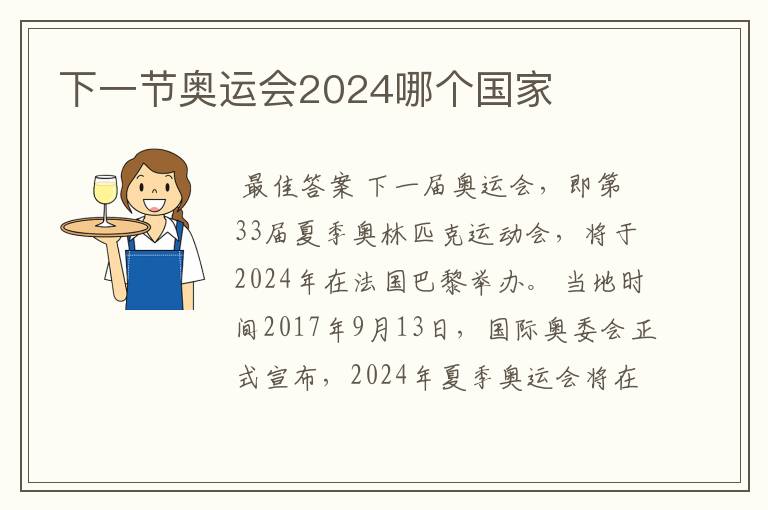 下一节奥运会2024哪个国家

最佳答案 下一届奥运会，即第33届夏季奥林匹克运动会，将于2024年在法国巴黎举办。 当地时间2017年9月13日，国际奥委会正式宣布，2024年夏季奥运会将在